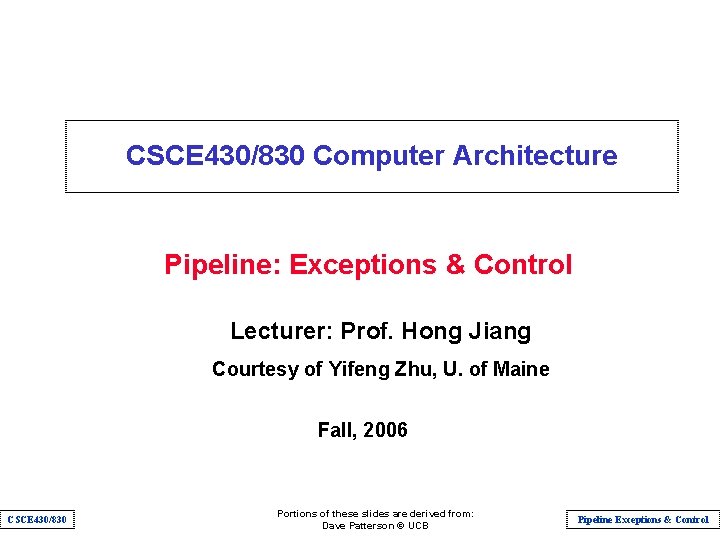 CSCE430/830 Computer Architecture

Pipeline: Exceptions & Control

Lecturer: Prof. Hong Jiang

Courtesy of Yifeng Zhu, U. of Maine

Fall, 2006

CSCE430/830

Portions of these slides are derived from:
Dave Patterson © UCB

Pipeline Exceptions & Control